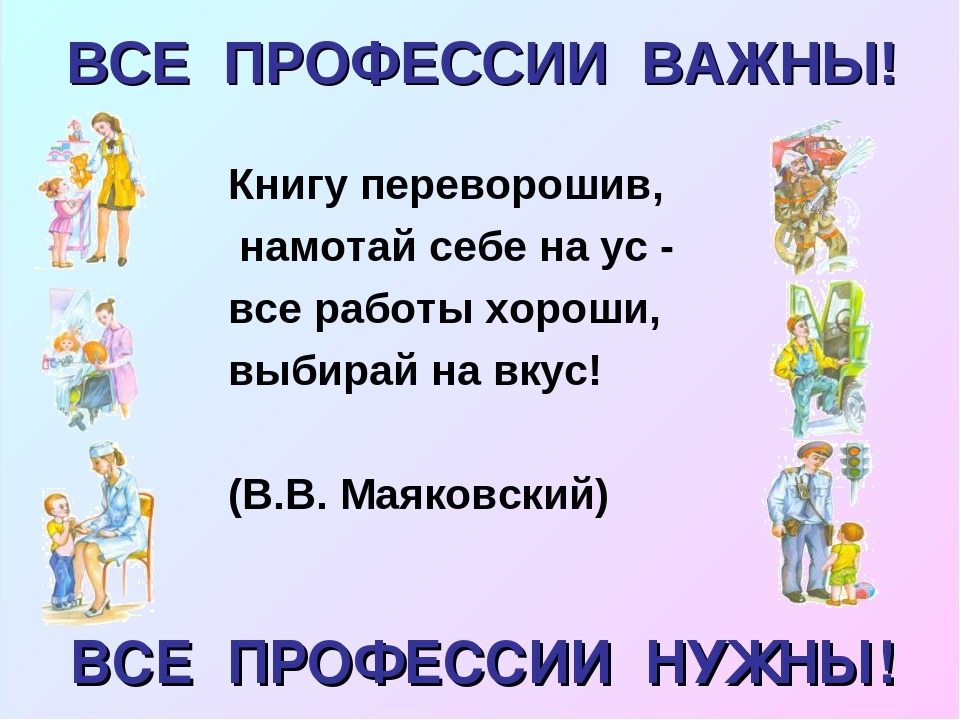 ВСЕ ПРОФЕССИИ ВАЖНЫ!

Книгу переворошив,
намотай себе на ус -
все работы хороши,
выбирай на вкус!

(В.В. Маяковский)

ВСЕ ПРОФЕССИИ НУЖНЫ!